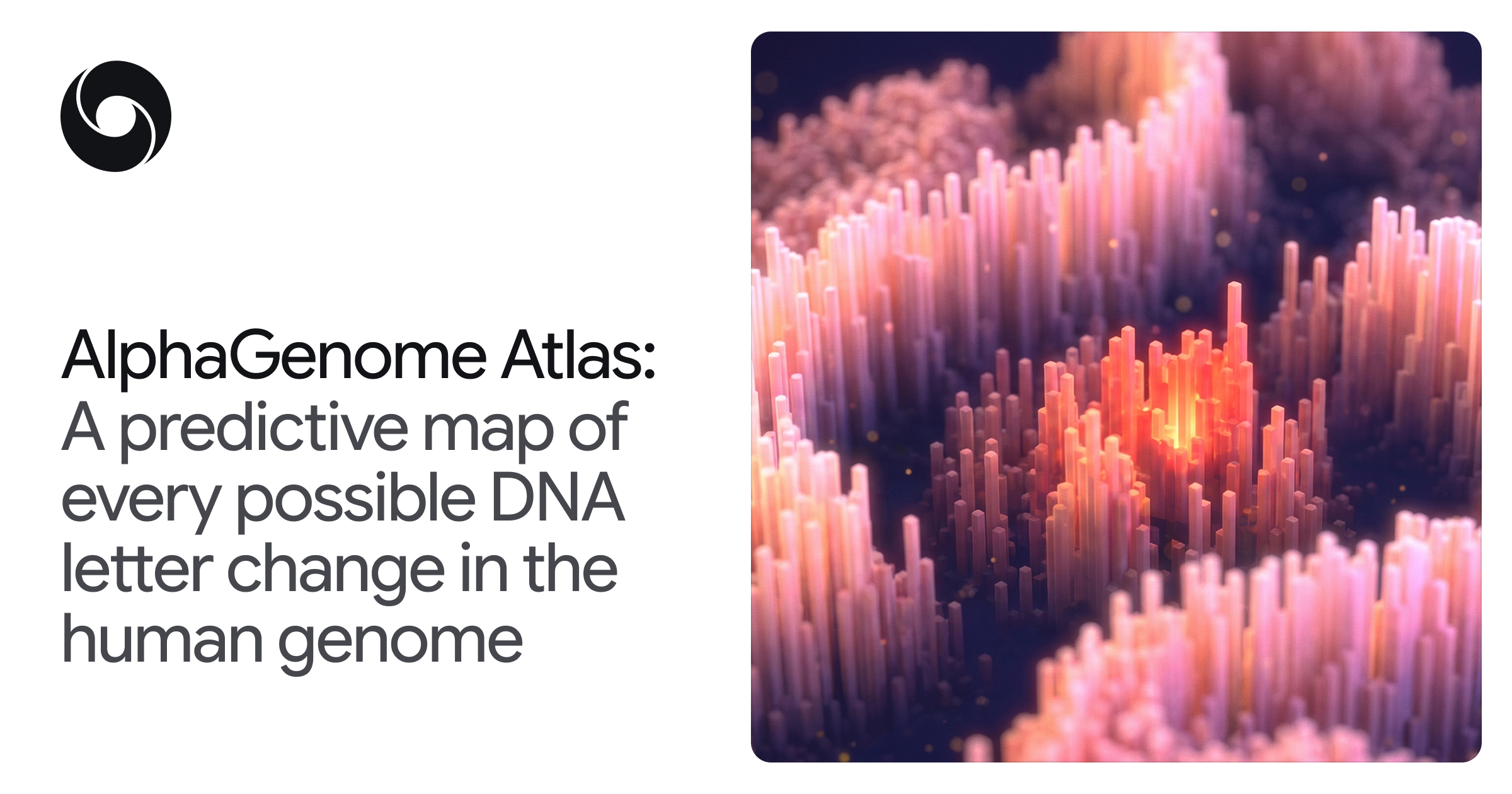 AlphaGenome Atlas:
A predictive map of every possible DNA letter change in the human genome